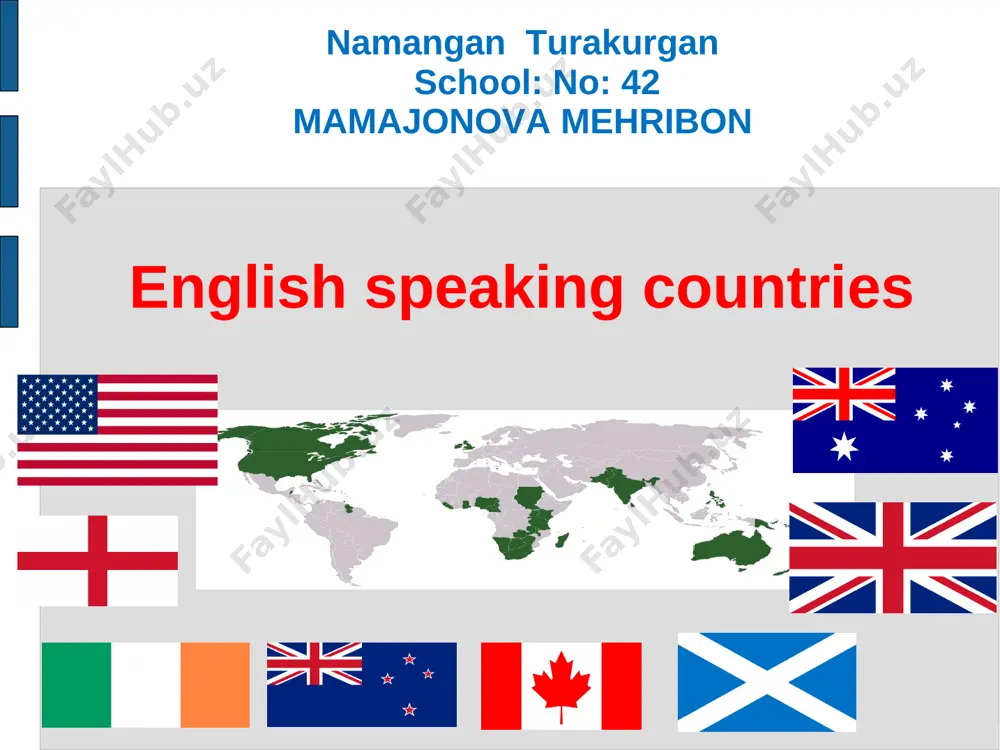 Namangan Turakurgan
School: No: 42
MAMAJONOVA MEHRIBON

English speaking countries

FaylHub.uz